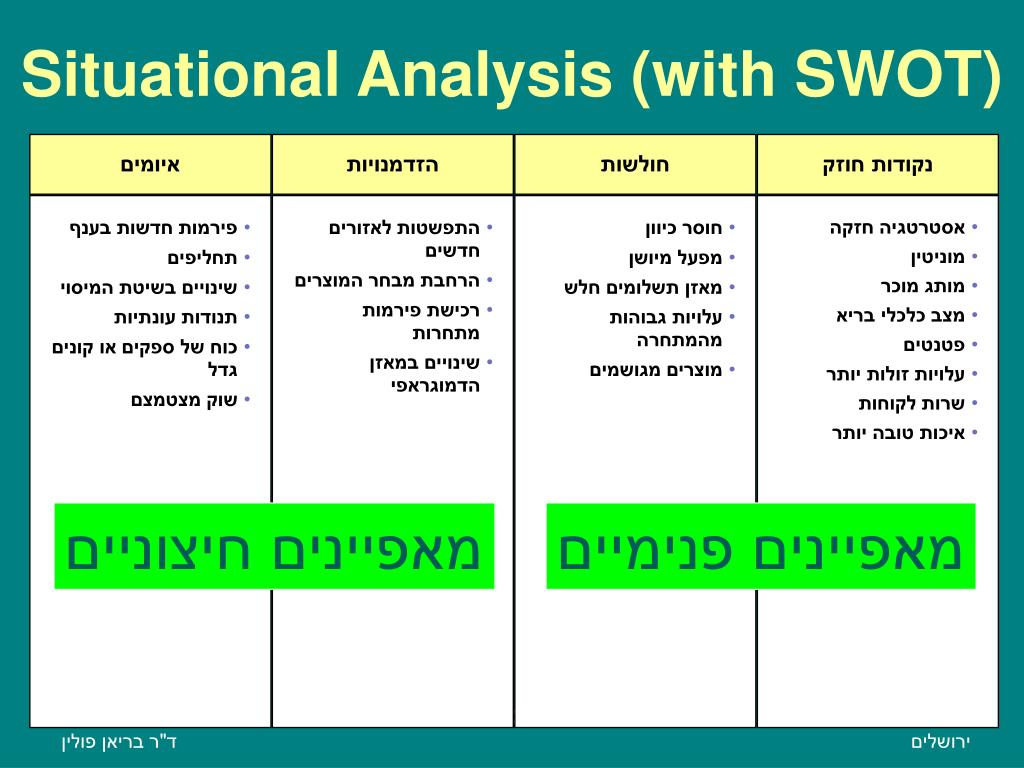 Situational Analysis (with SWOT)

| נקודות חוזק | חולשות | הזדמנויות | איומים |
|---|---|---|---|
| • אסטרטגיה חזקה • מוניטין • מותג מוכר • מצב כלכלי בריא • פטנטים • עלויות זולות יותר • שרות לקוחות • איכות טובה יותר | • חוסר כיוון • מפעל מיושן • מאזן תשלומים חלש • עלויות גבוהות מהמתחרה • מוצרים מגושמים | • התפשטות לאזורים חדשים • הרחבת מבחר המוצרים • רכישת פירמות מתחרות • שינויים במאזן הדמוגראפי | • פירמות חדשות בענף • תחליפים • שינויים בשיטת המיסוי • תנודות עונתיות • כוח של ספקים או קונים גדל • שוק מצטמצם |

מאפיינים פנימיים

מאפיינים חיצוניים

ירושלים

ד"ר בריאן פולין